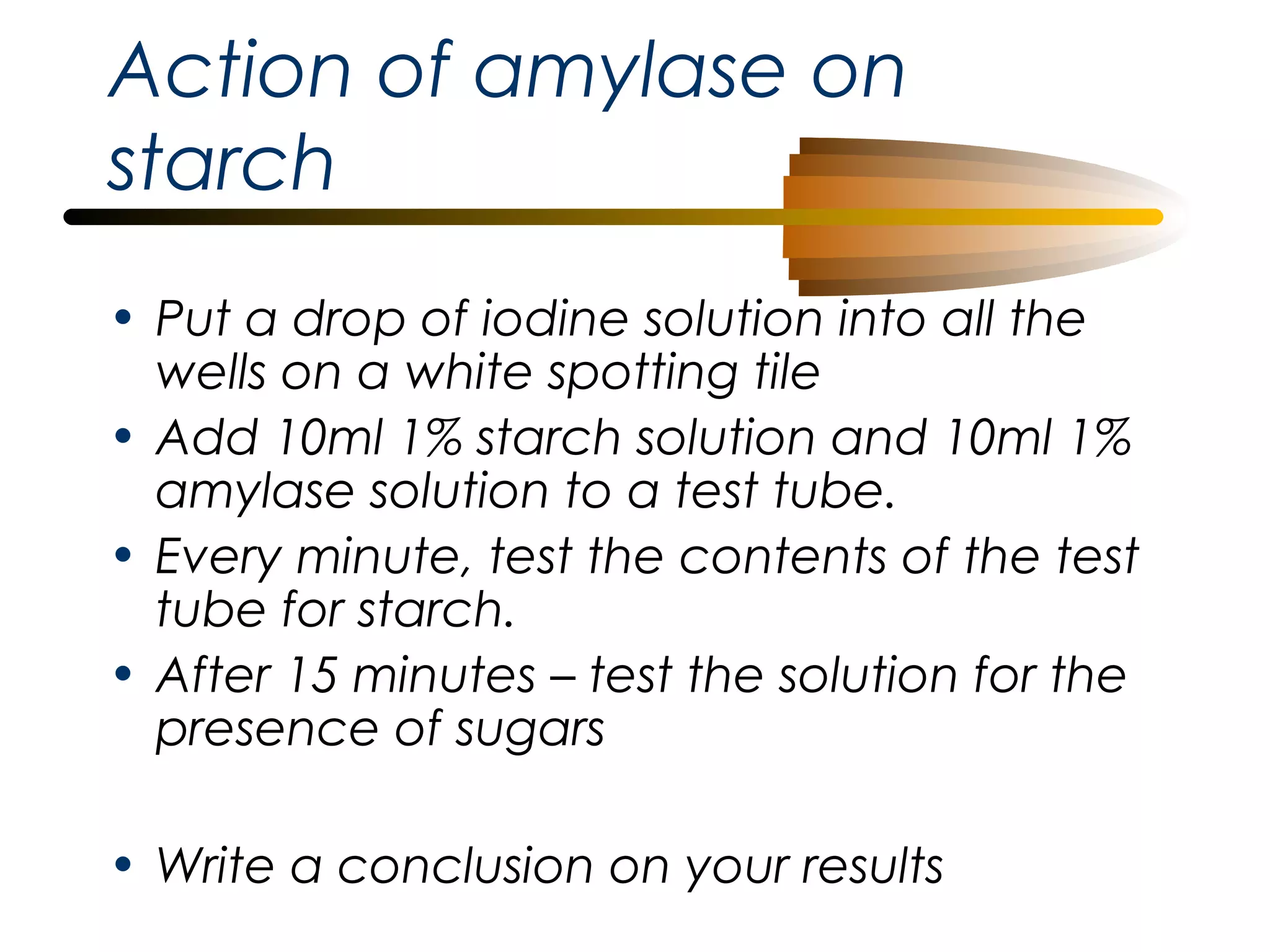 Action of amylase on starch

• Put a drop of iodine solution into all the wells on a white spotting tile
• Add 10ml 1% starch solution and 10ml 1% amylase solution to a test tube.
• Every minute, test the contents of the test tube for starch.
• After 15 minutes – test the solution for the presence of sugars

• Write a conclusion on your results